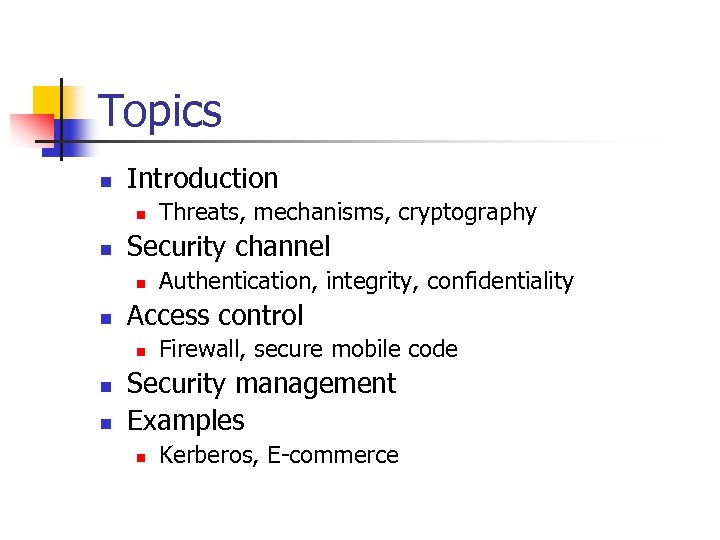 Topics

- Introduction
  - Threats, mechanisms, cryptography
- Security channel
  - Authentication, integrity, confidentiality
- Access control
  - Firewall, secure mobile code
- Security management
- Examples
  - Kerberos, E-commerce